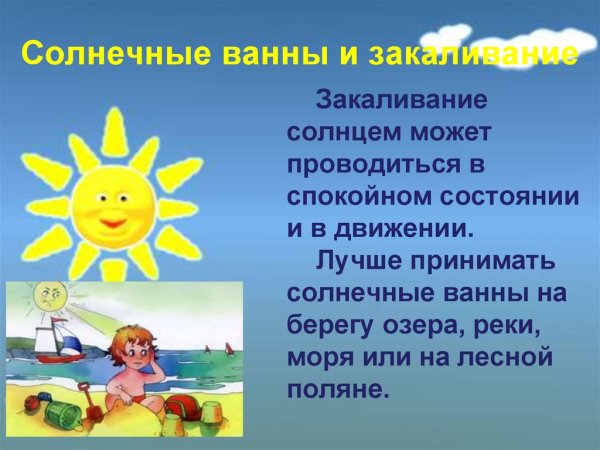 Солнечные ванны и закаливание

Закаливание солнцем может проводиться в спокойном состоянии и в движении.

Лучше принимать солнечные ванны на берегу озера, реки, моря или на лесной поляне.